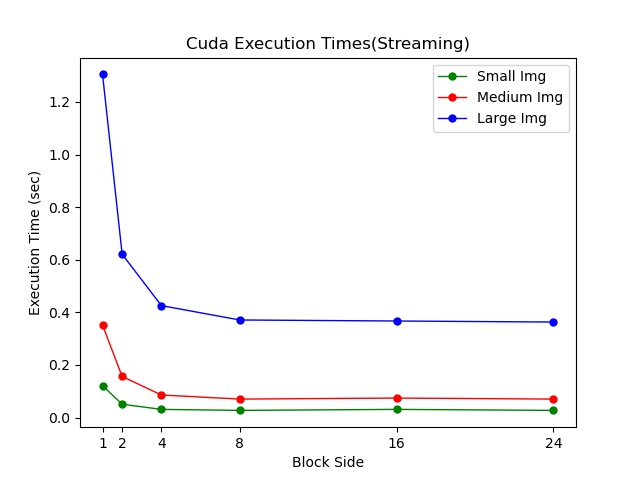 Cuda Execution Times(Streaming)

Small Img
Medium Img
Large Img

Execution Time (sec)

1.2
1.0
0.8
0.6
0.4
0.2
0.0

1 2 4 8 16 24

Block Side